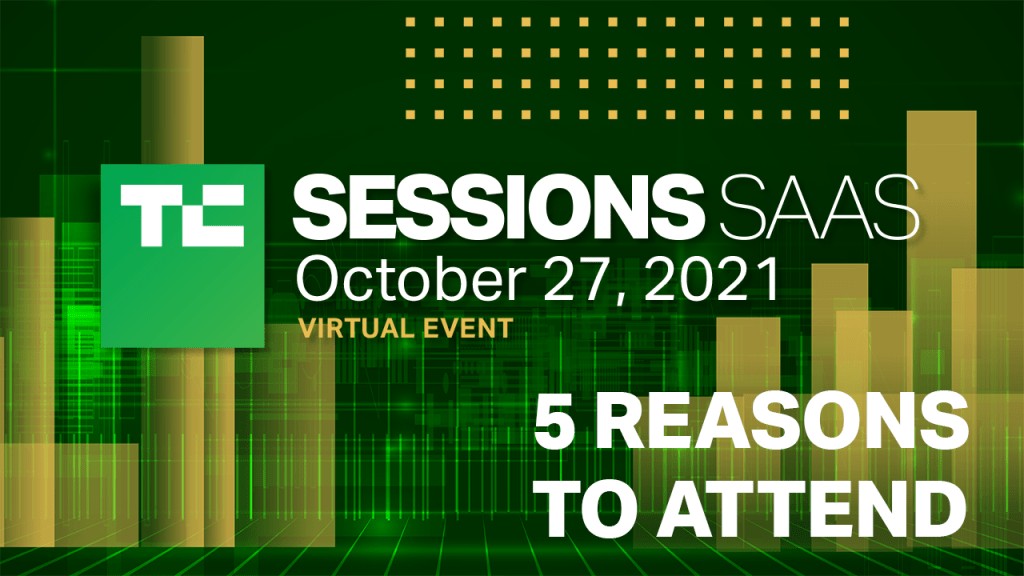 TC SESSIONS SAAS
October 27, 2021
VIRTUAL EVENT

5 REASONS TO ATTEND